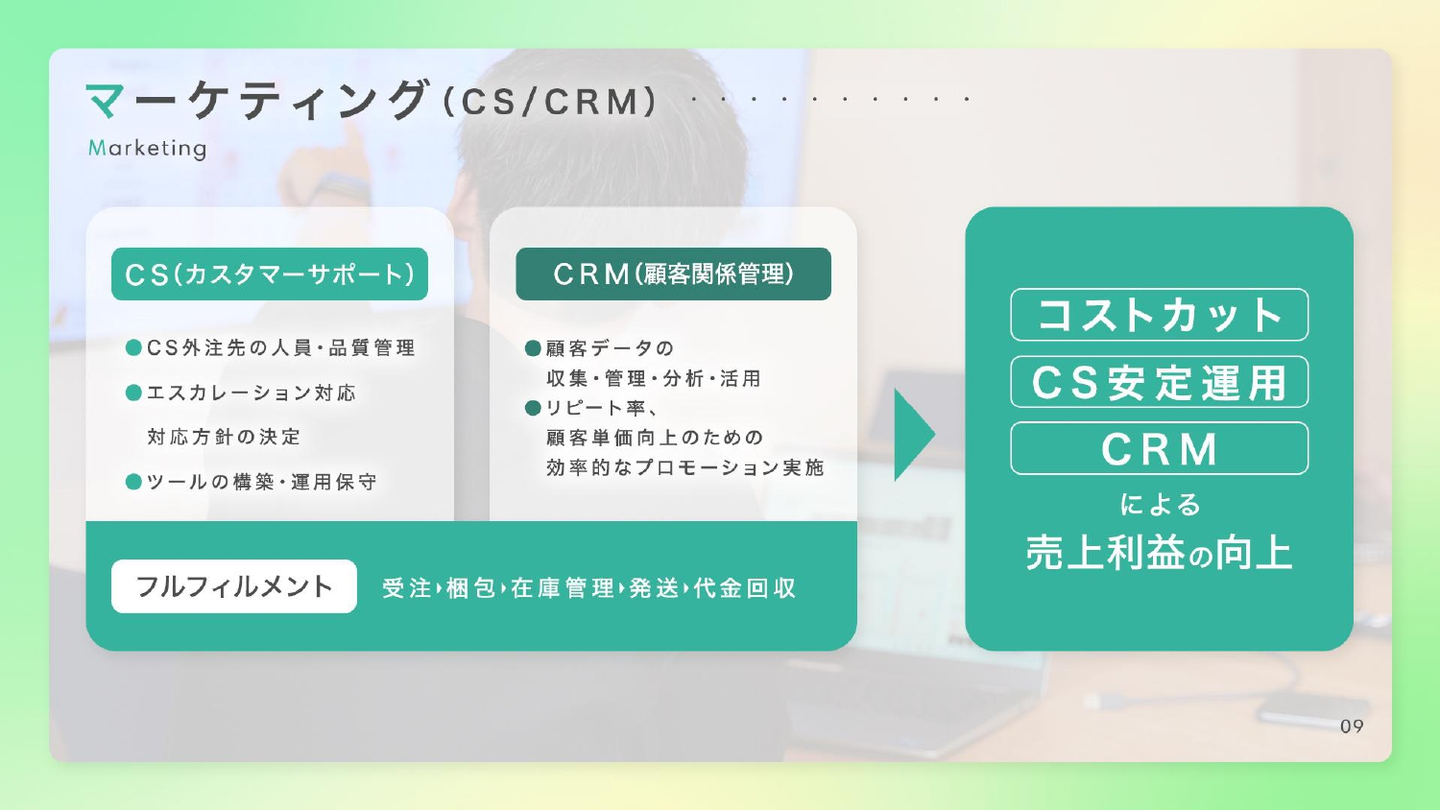 マーケティング(CS/CRM)

Marketing

CS(カスタマーサポート)

●CS外注先の人員・品質管理
●エスカレーション対応
対応方針の決定
●ツールの構築・運用保守

CRM(顧客関係管理)

●顧客データの
収集・管理・分析・活用
●リピート率、
顧客単価向上のための
効率的なプロモーション実施

フルフィルメント

受注›梱包›在庫管理›発送›代金回収

コストカット
CS安定運用
CRM
による
売上利益の向上

09